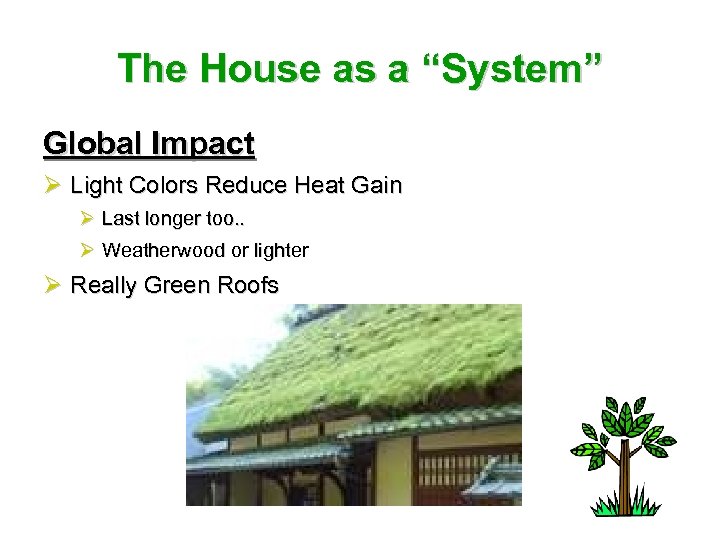 The House as a “System”

Global Impact

➢ Light Colors Reduce Heat Gain

➢ Last longer too..

➢ Weatherwood or lighter

➢ Really Green Roofs